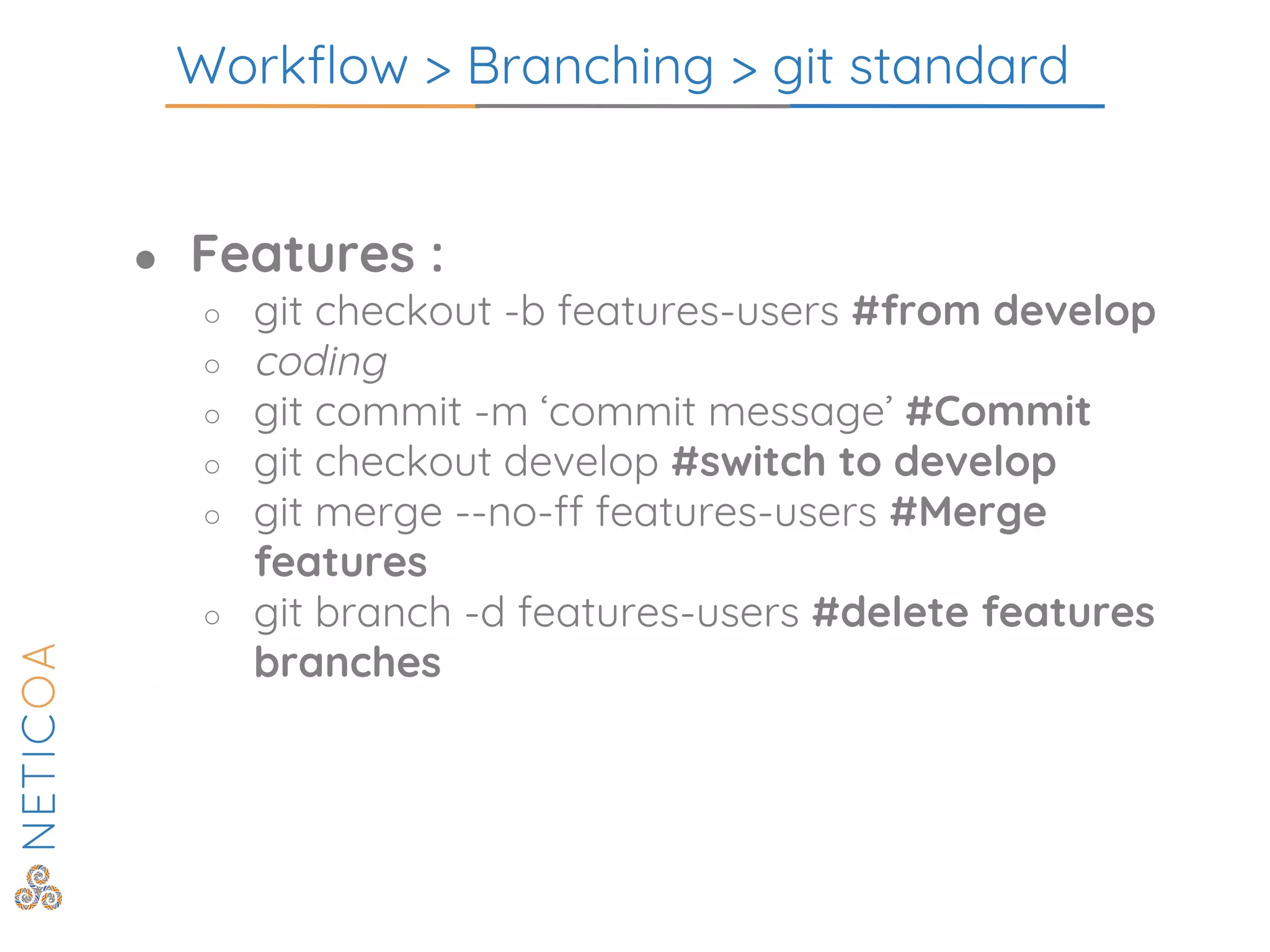 Workflow > Branching > git standard

- Features :
  - git checkout -b features-users #from develop
  - coding
  - git commit -m ‘commit message’ #Commit
  - git checkout develop #switch to develop
  - git merge --no-ff features-users #Merge features
  - git branch -d features-users #delete features branches

NETICOA